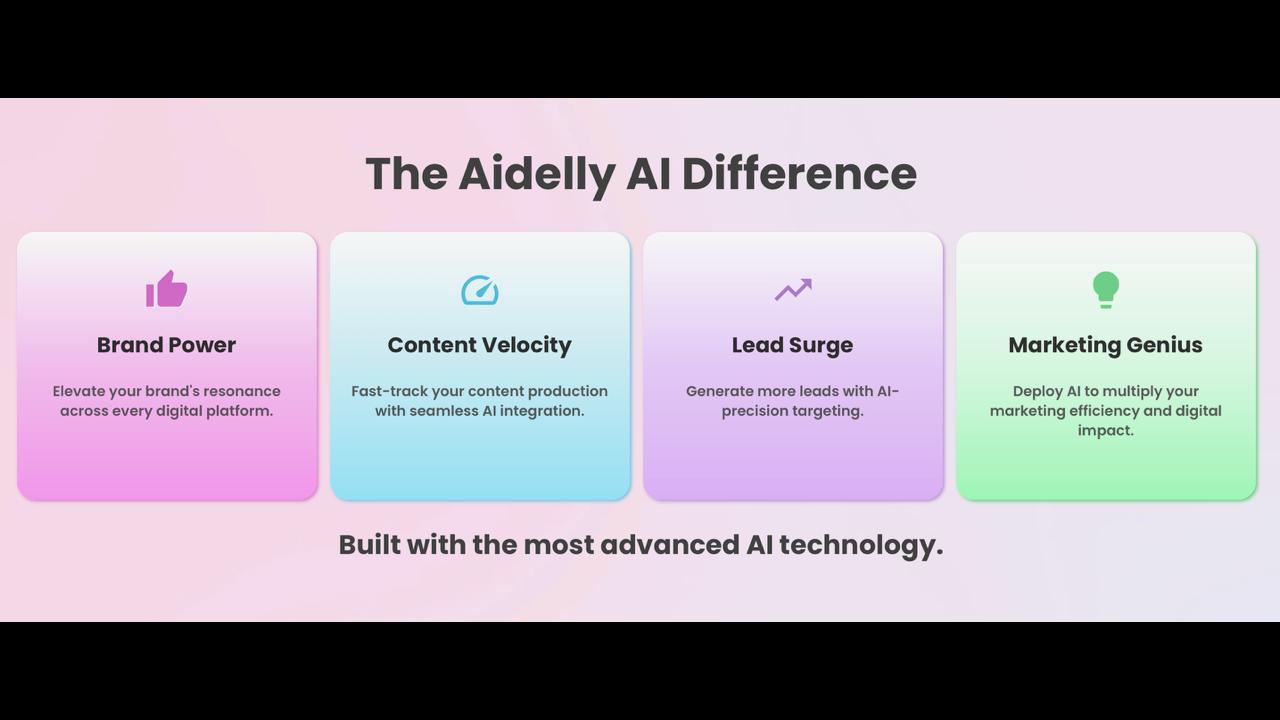 The Aidelly AI Difference

Brand Power

Elevate your brand's resonance across every digital platform.

Content Velocity

Fast-track your content production with seamless AI integration.

Lead Surge

Generate more leads with AI-precision targeting.

Marketing Genius

Deploy AI to multiply your marketing efficiency and digital impact.

Built with the most advanced AI technology.